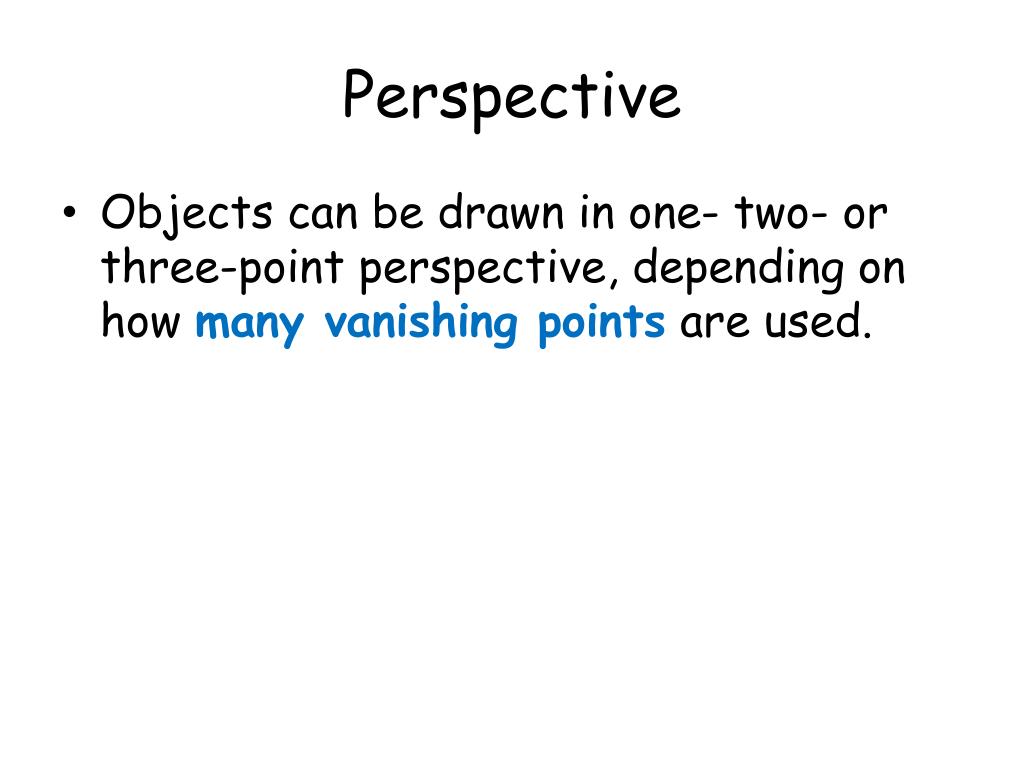 Perspective

• Objects can be drawn in one- two- or three-point perspective, depending on how many vanishing points are used.